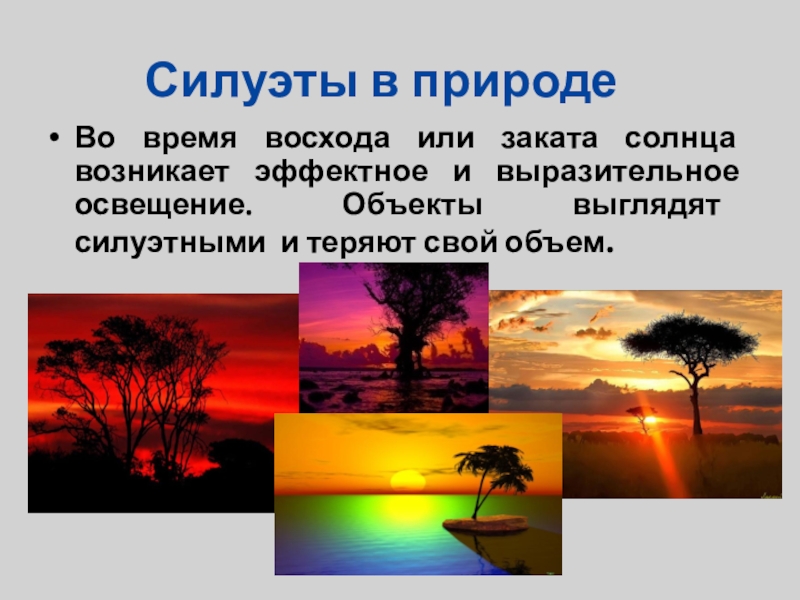 Силуэты в природе

• Во время восхода или заката солнца возникает эффектное и выразительное освещение. Объекты выглядят силуэтными и теряют свой объем.